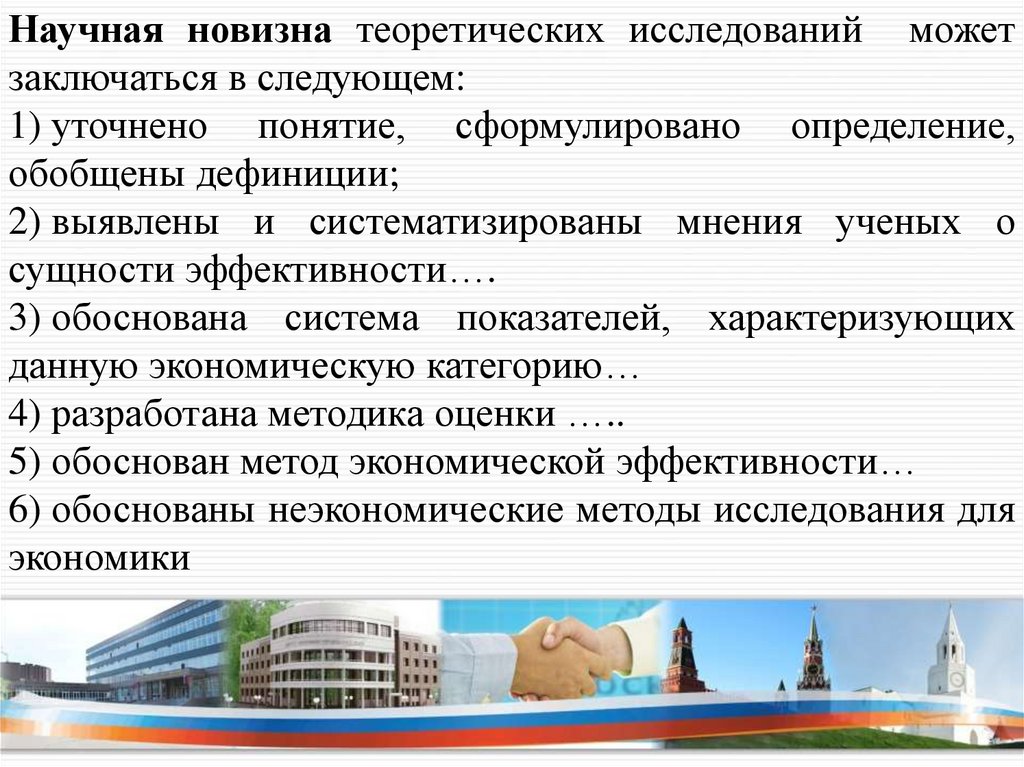 Научная новизна теоретических исследований может заключаться в следующем:

1) уточнено понятие, сформулировано определение, обобщены дефиниции;

2) выявлены и систематизированы мнения ученых о сущности эффективности….

3) обоснована система показателей, характеризующих данную экономическую категорию…

4) разработана методика оценки …..

5) обоснован метод экономической эффективности…

6) обоснованы неэкономические методы исследования для экономики